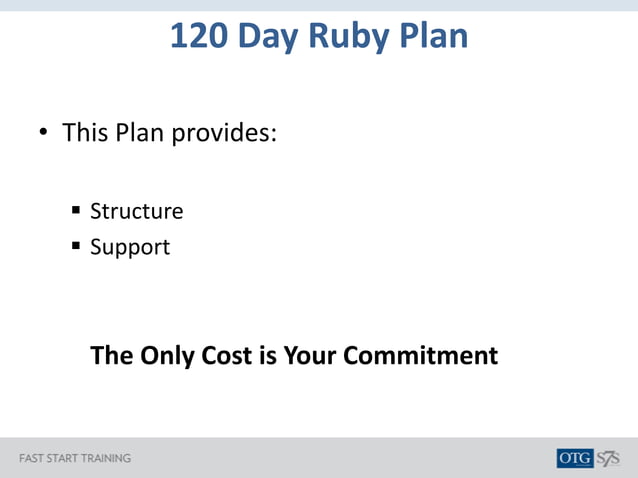 120 Day Ruby Plan

• This Plan provides:

▪ Structure
▪ Support

The Only Cost is Your Commitment

FAST START TRAINING

OTG S7S